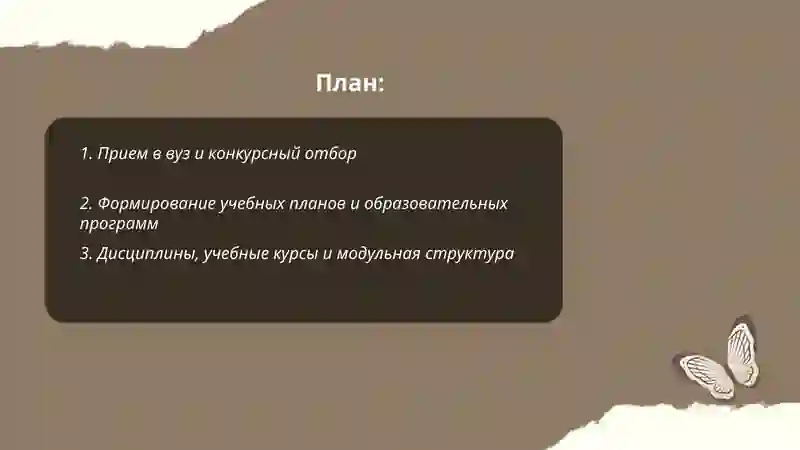 План:

1. Прием в вуз и конкурсный отбор

2. Формирование учебных планов и образовательных программ

3. Дисциплины, учебные курсы и модульная структура